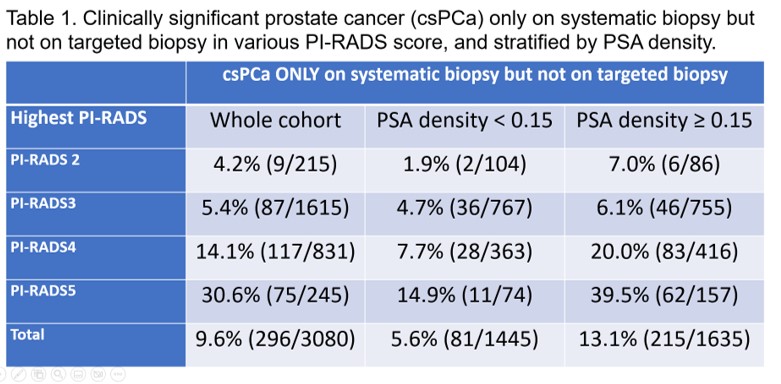 Table 1. Clinically significant prostate cancer (csPCa) only on systematic biopsy but not on targeted biopsy in various PI-RADS score, and stratified by PSA density.

| | csPCa ONLY on systematic biopsy but not on targeted biopsy | | |
|---|---|---|---|
| Highest PI-RADS | Whole cohort | PSA density < 0.15 | PSA density ≥ 0.15 |
| PI-RADS 2 | 4.2% (9/215) | 1.9% (2/104) | 7.0% (6/86) |
| PI-RADS3 | 5.4% (87/1615) | 4.7% (36/767) | 6.1% (46/755) |
| PI-RADS4 | 14.1% (117/831) | 7.7% (28/363) | 20.0% (83/416) |
| PI-RADS5 | 30.6% (75/245) | 14.9% (11/74) | 39.5% (62/157) |
| Total | 9.6% (296/3080) | 5.6% (81/1445) | 13.1% (215/1635) |